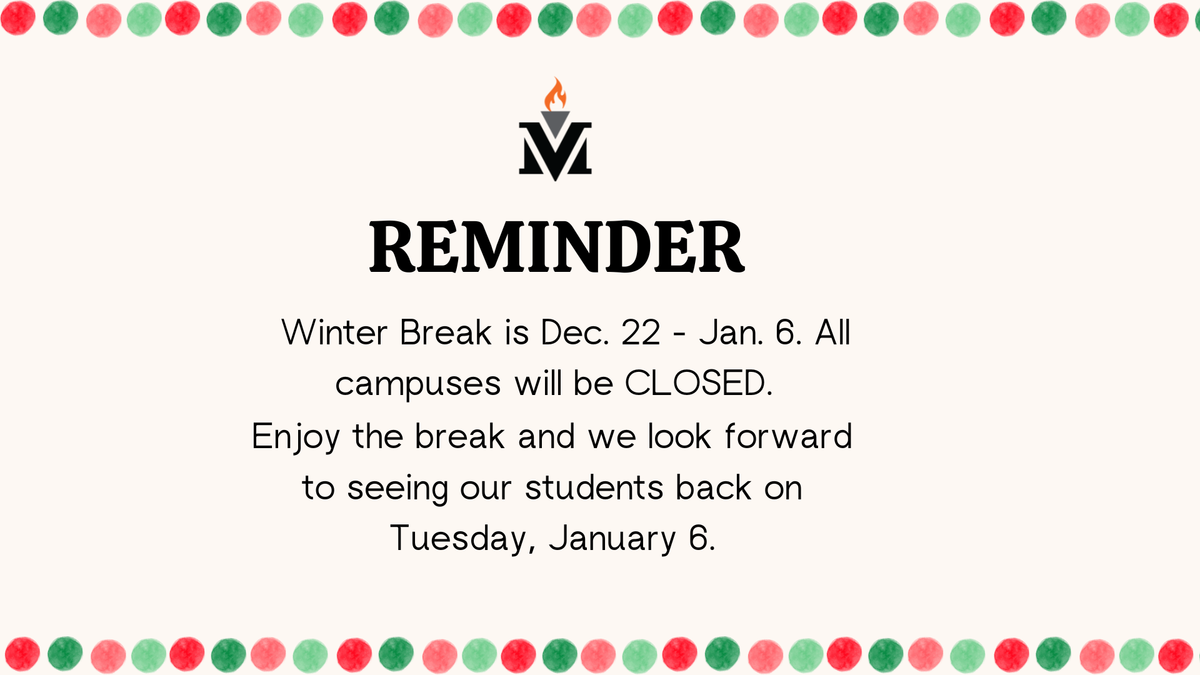 M

REMINDER

Winter Break is Dec. 22 - Jan. 6. All campuses will be CLOSED.
Enjoy the break and we look forward to seeing our students back on Tuesday, January 6.